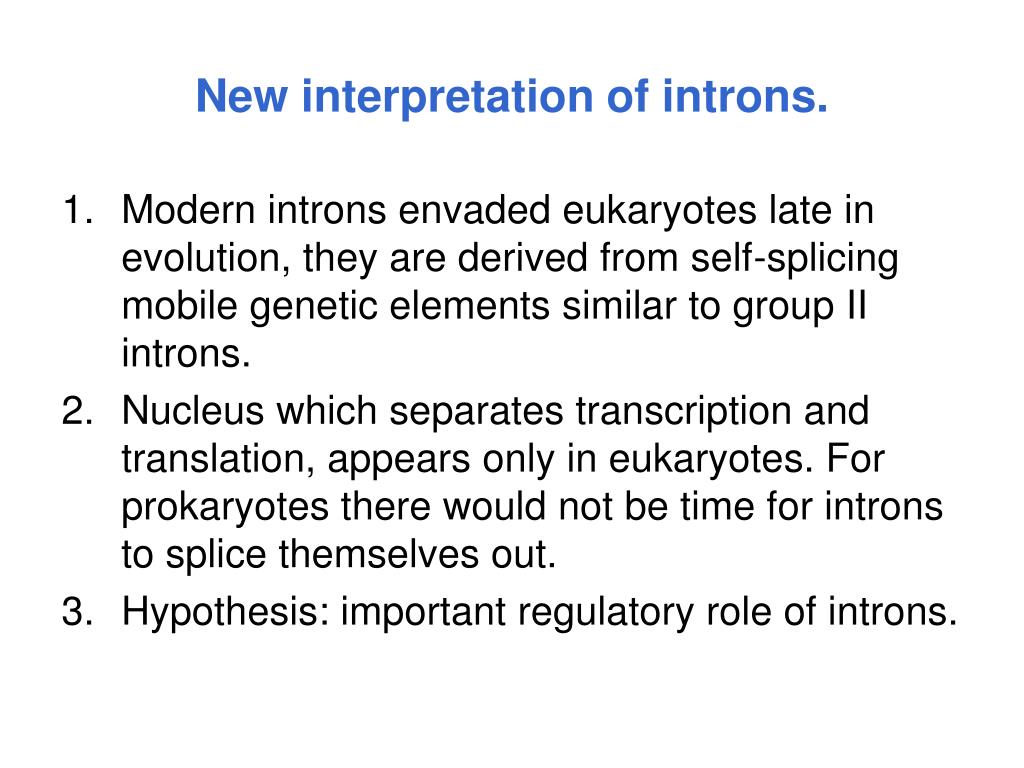 New interpretation of introns.

1. Modern introns envaded eukaryotes late in evolution, they are derived from self-splicing mobile genetic elements similar to group II introns.
2. Nucleus which separates transcription and translation, appears only in eukaryotes. For prokaryotes there would not be time for introns to splice themselves out.
3. Hypothesis: important regulatory role of introns.